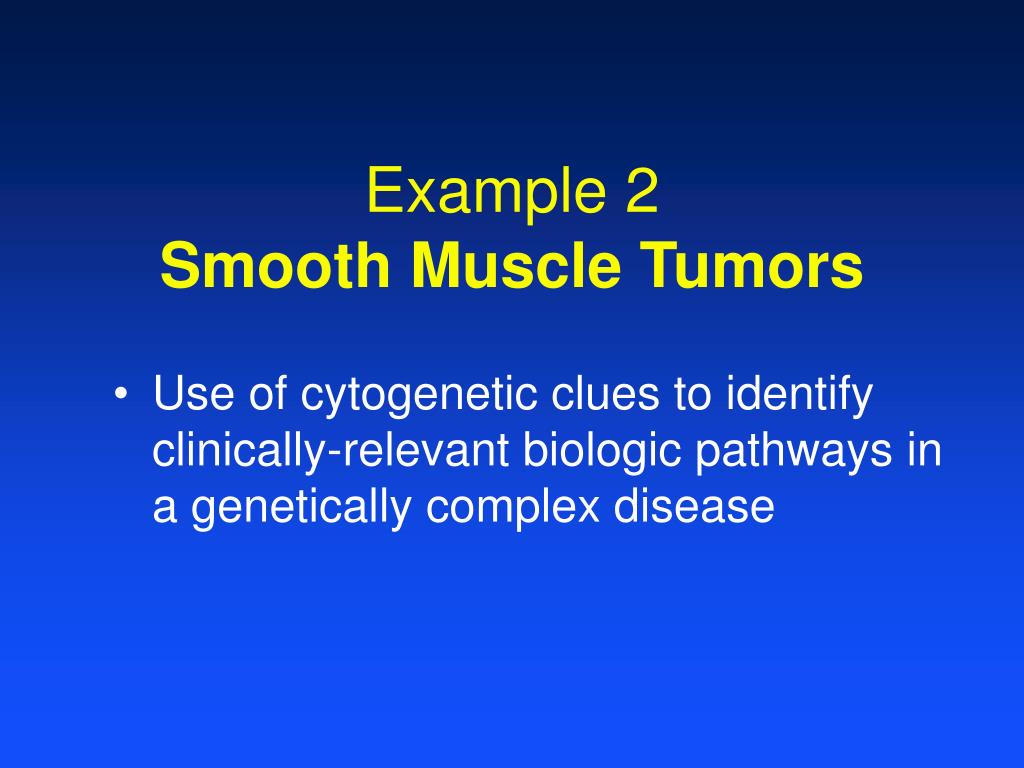 Example 2
Smooth Muscle Tumors

• Use of cytogenetic clues to identify clinically-relevant biologic pathways in a genetically complex disease